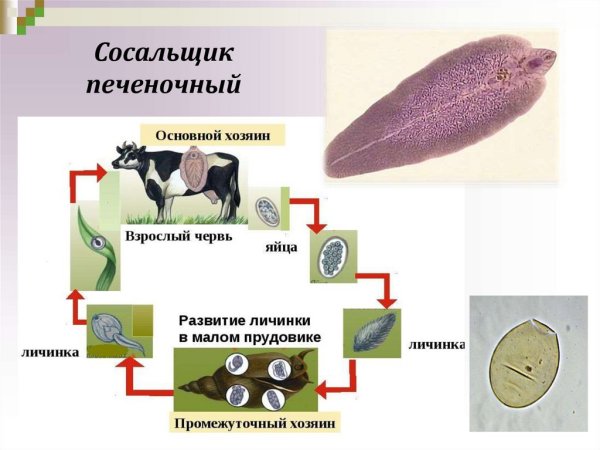 Сосальщик печеночный

Основной хозяин

Взрослый червь

яйца

личинка

Развитие личинки в малом прудовике

личинка

Промежуточный хозяин